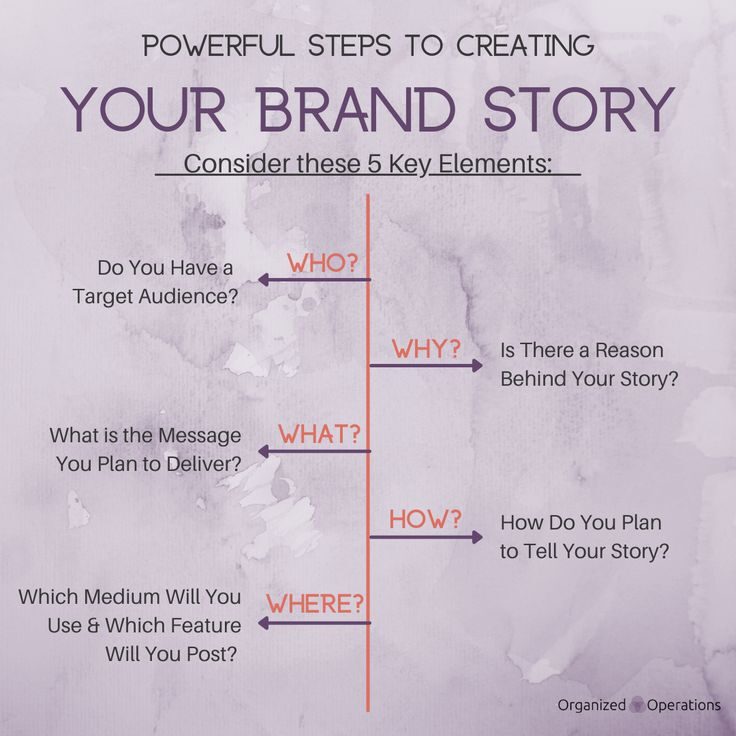 POWERFUL STEPS TO CREATING

YOUR BRAND STORY

Consider these 5 Key Elements:

WHO?

Do You Have a Target Audience?

WHY?

Is There a Reason Behind Your Story?

WHAT?

What is the Message You Plan to Deliver?

HOW?

How Do You Plan to Tell Your Story?

WHERE?

Which Medium Will You Use & Which Feature Will You Post?

Organized Operations